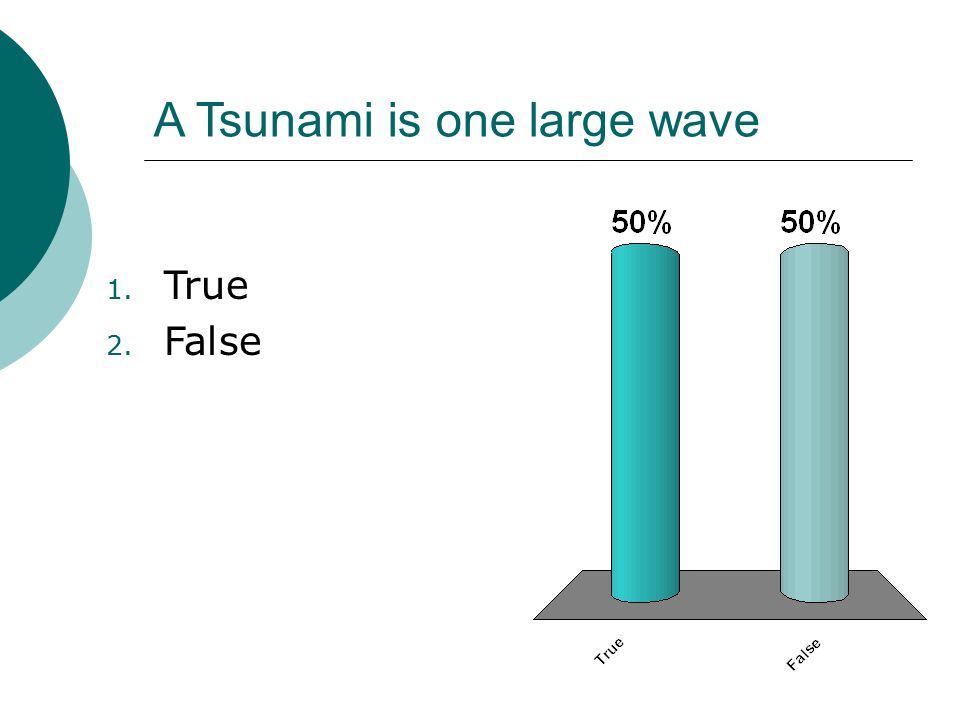 A Tsunami is one large wave

1. True
2. False

50%
50%

True
False